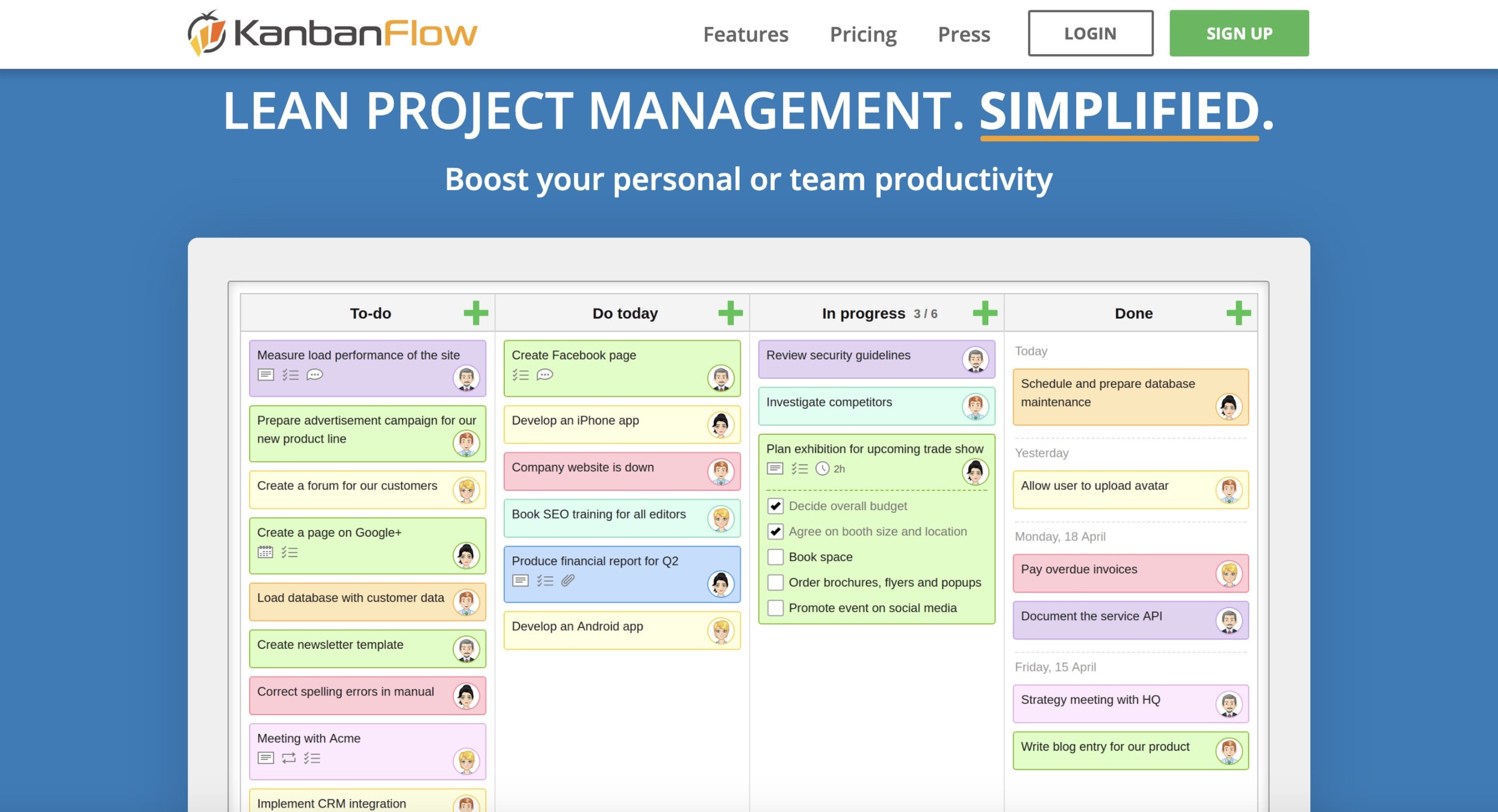 KanbanFlow

Features Pricing Press LOGIN SIGN UP

LEAN PROJECT MANAGEMENT. SIMPLIFIED.

Boost your personal or team productivity

To-do

Measure load performance of the site

Prepare advertisement campaign for our new product line

Create a forum for our customers

Create a page on Google+

Load database with customer data

Create newsletter template

Correct spelling errors in manual

Meeting with Acme

Implement CRM integration

Do today

Create Facebook page

Develop an iPhone app

Company website is down

Book SEO training for all editors

Produce financial report for Q2

Develop an Android app

In progress 3 / 6

Review security guidelines

Investigate competitors

Plan exhibition for upcoming trade show

2h

Decide overall budget

Agree on booth size and location

Book space

Order brochures, flyers and popups

Promote event on social media

Done

Today

Schedule and prepare database maintenance

Yesterday

Allow user to upload avatar

Monday, 18 April

Pay overdue invoices

Document the service API

Friday, 15 April

Strategy meeting with HQ

Write blog entry for our product